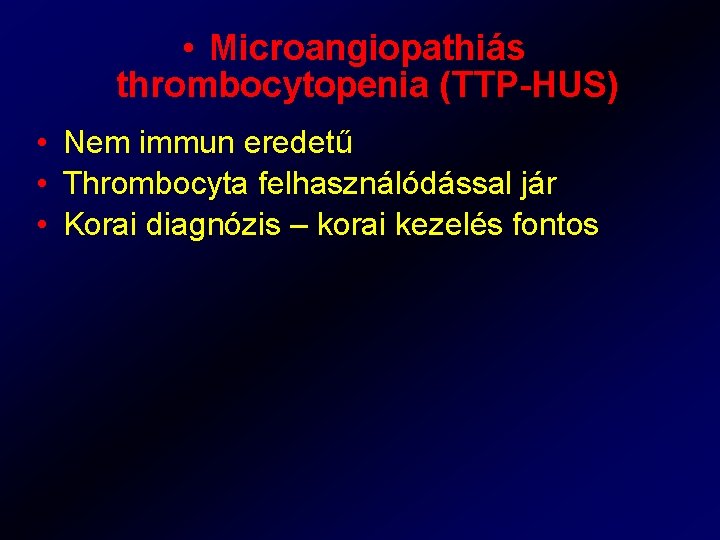 • Microangiopathiás thrombocytopenia (TTP-HUS)

• Nem immun eredetű
• Thrombocyta felhasználódással jár
• Korai diagnózis – korai kezelés fontos